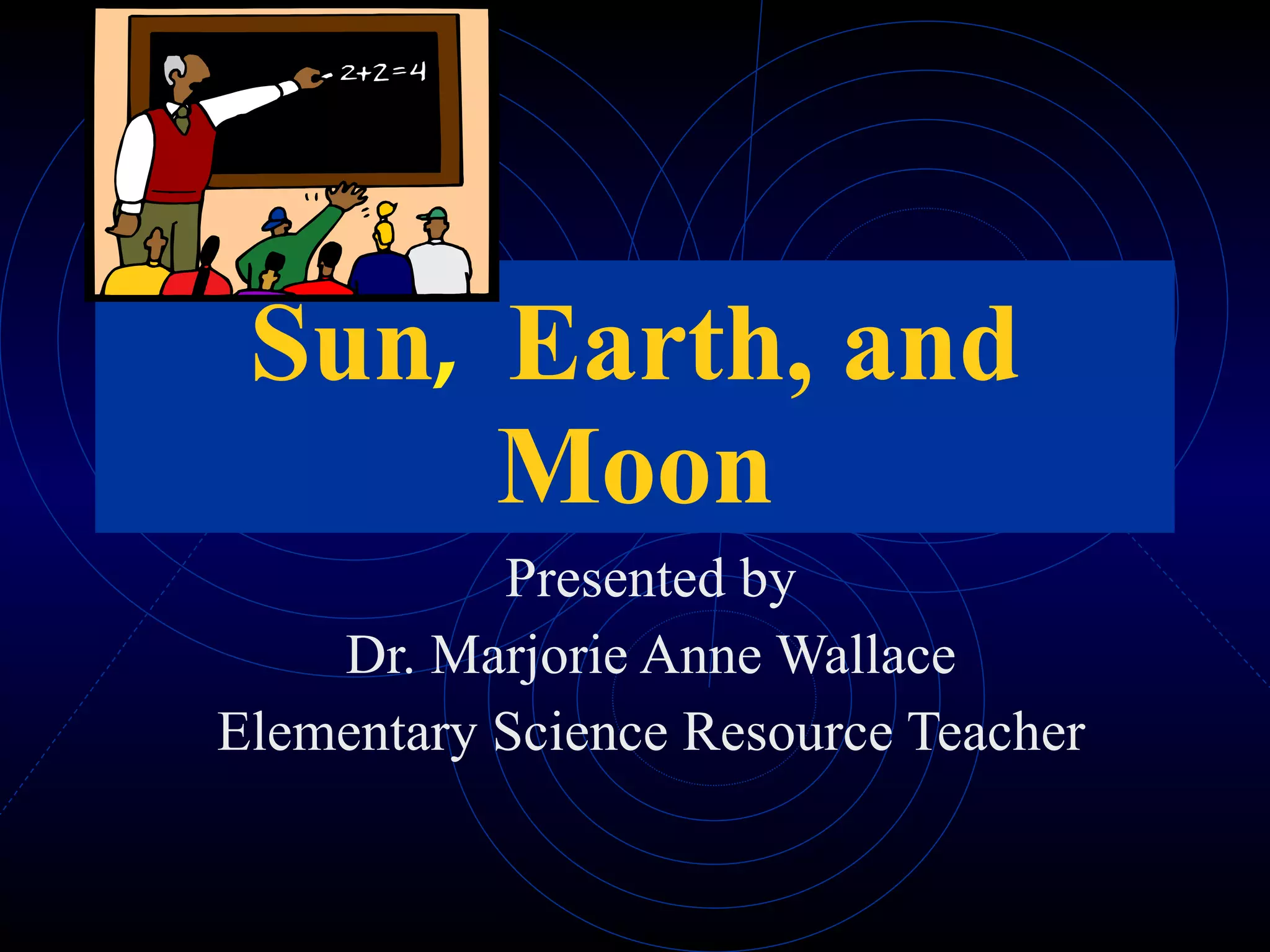 $2+2=4$

Sun, Earth, and Moon

Presented by
Dr. Marjorie Anne Wallace
Elementary Science Resource Teacher